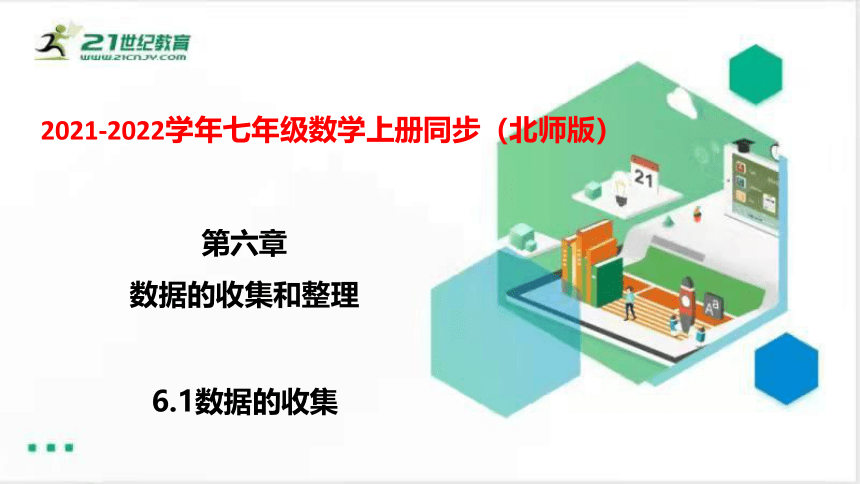 21世纪教育
WWW.21CNJY.COM

2021-2022学年七年级数学上册同步（北师版）

第六章
数据的收集和整理

6.1数据的收集

21